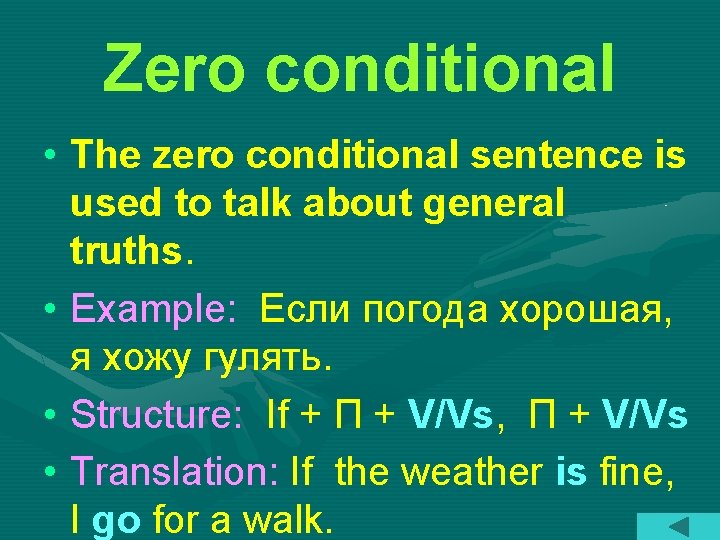 Zero conditional

• The zero conditional sentence is used to talk about general truths.

• Example: Если погода хорошая, я хожу гулять.

• Structure: If + П + V/Vs, П + V/Vs

• Translation: If the weather is fine, I go for a walk.